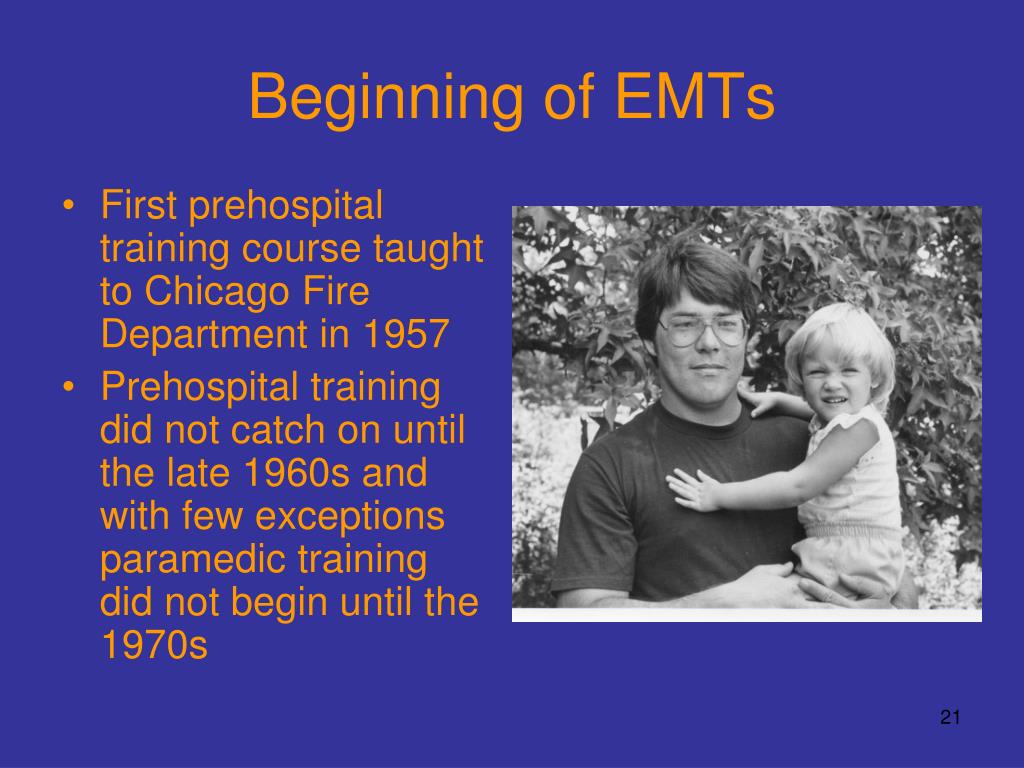 Beginning of EMTs

• First prehospital training course taught to Chicago Fire Department in 1957
• Prehospital training did not catch on until the late 1960s and with few exceptions paramedic training did not begin until the 1970s

21